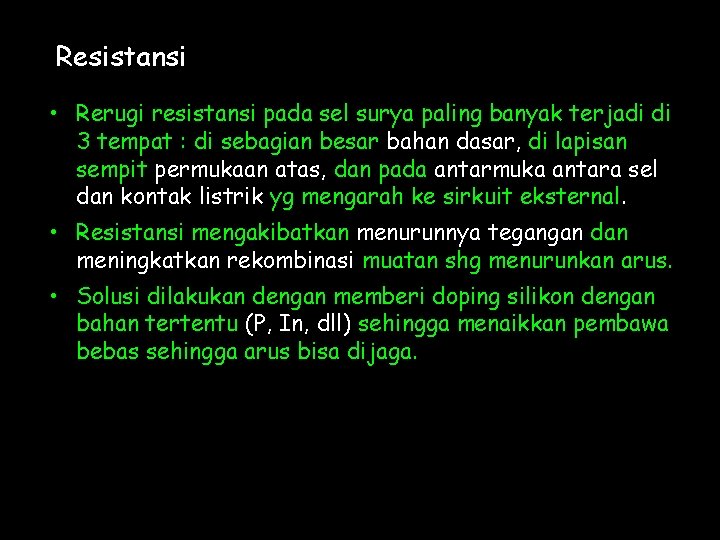 Resistansi

• Rerugi resistansi pada sel surya paling banyak terjadi di 3 tempat : di sebagian besar bahan dasar, di lapisan sempit permukaan atas, dan pada antarmuka antara sel dan kontak listrik yg mengarah ke sirkuit eksternal.
• Resistansi mengakibatkan menurunnya tegangan dan meningkatkan rekombinasi muatan shg menurunkan arus.
• Solusi dilakukan dengan memberi doping silikon dengan bahan tertentu (P, In, dll) sehingga menaikkan pembawa bebas sehingga arus bisa dijaga.